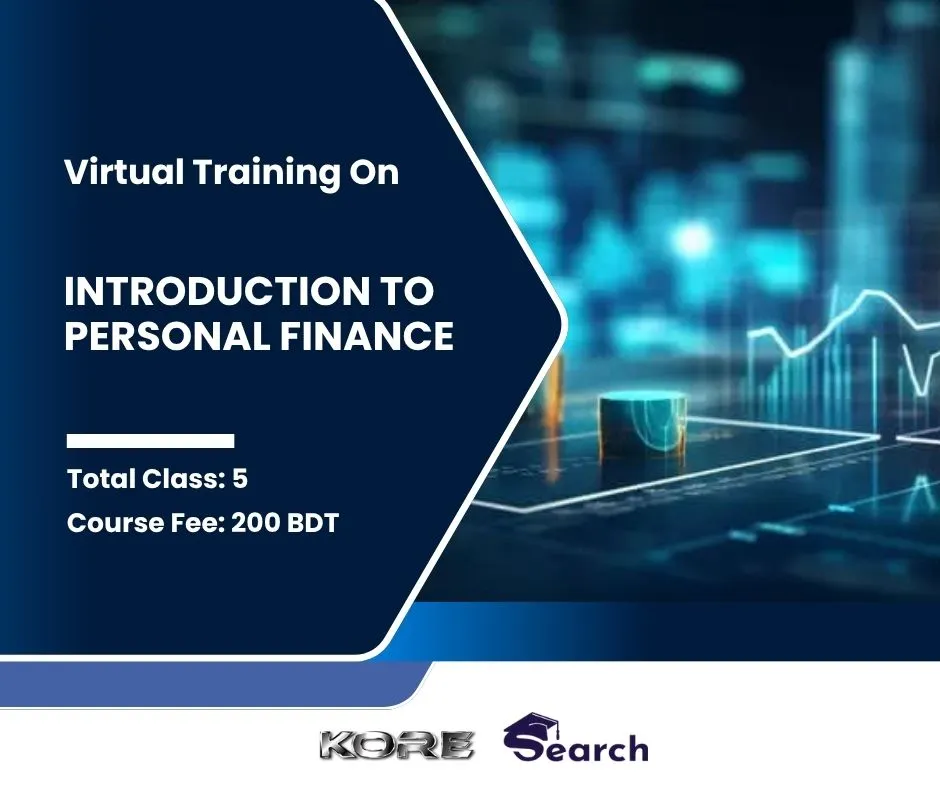 Virtual Training On

INTRODUCTION TO PERSONAL FINANCE

Total Class: 5

Course Fee: 200 BDT

KORE Search